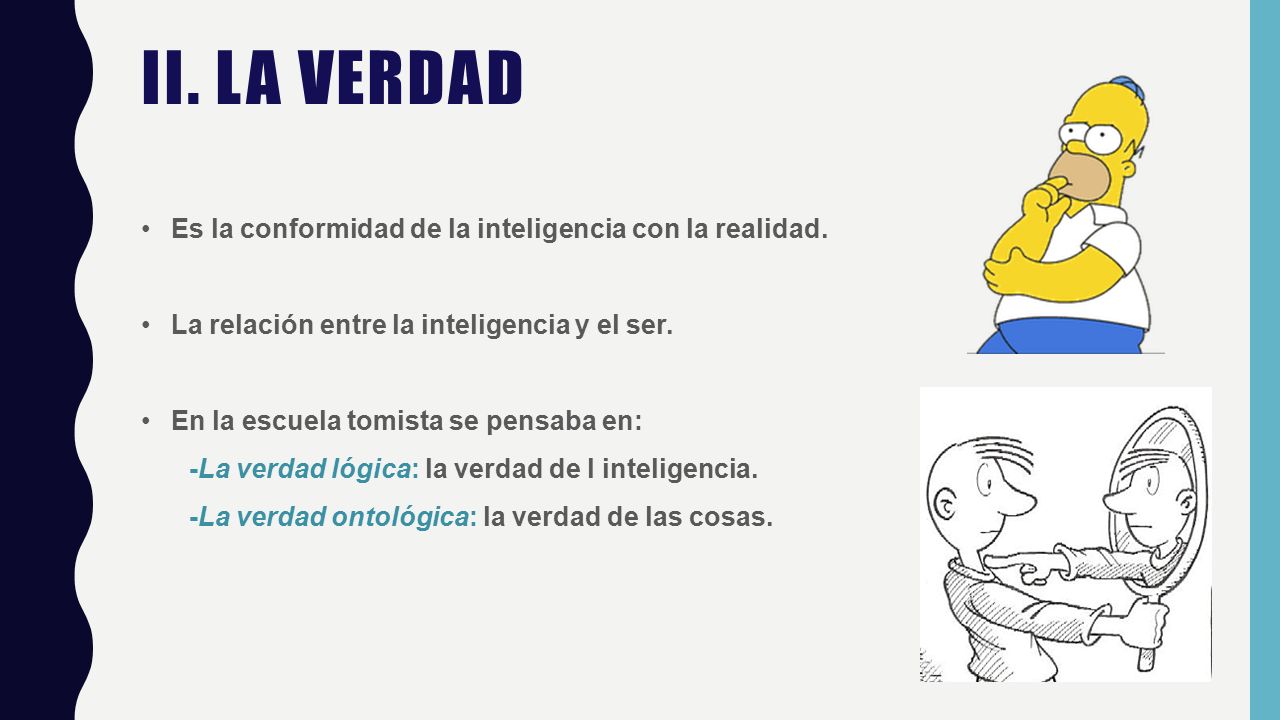 II. LA VERDAD

• Es la conformidad de la inteligencia con la realidad.

• La relación entre la inteligencia y el ser.

• En la escuela tomista se pensaba en:

-La verdad lógica: la verdad de l inteligencia.

-La verdad ontológica: la verdad de las cosas.